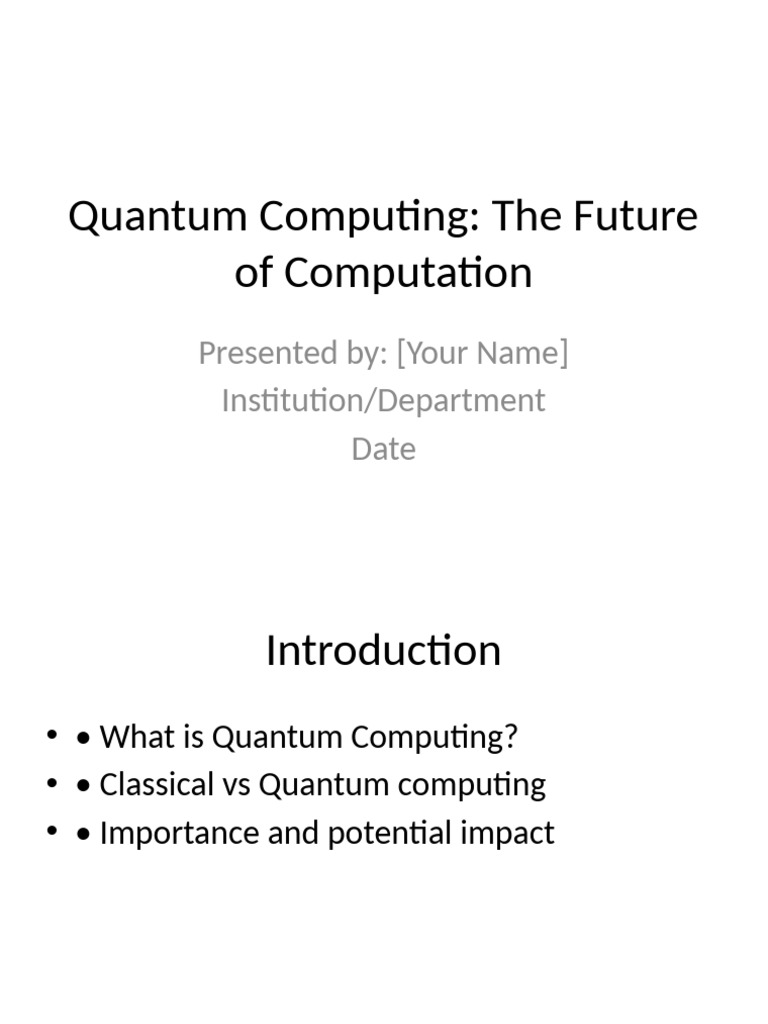 Quantum Computing: The Future of Computation

Presented by: [Your Name]
Institution/Department
Date

Introduction

• • What is Quantum Computing?
• • Classical vs Quantum computing
• • Importance and potential impact